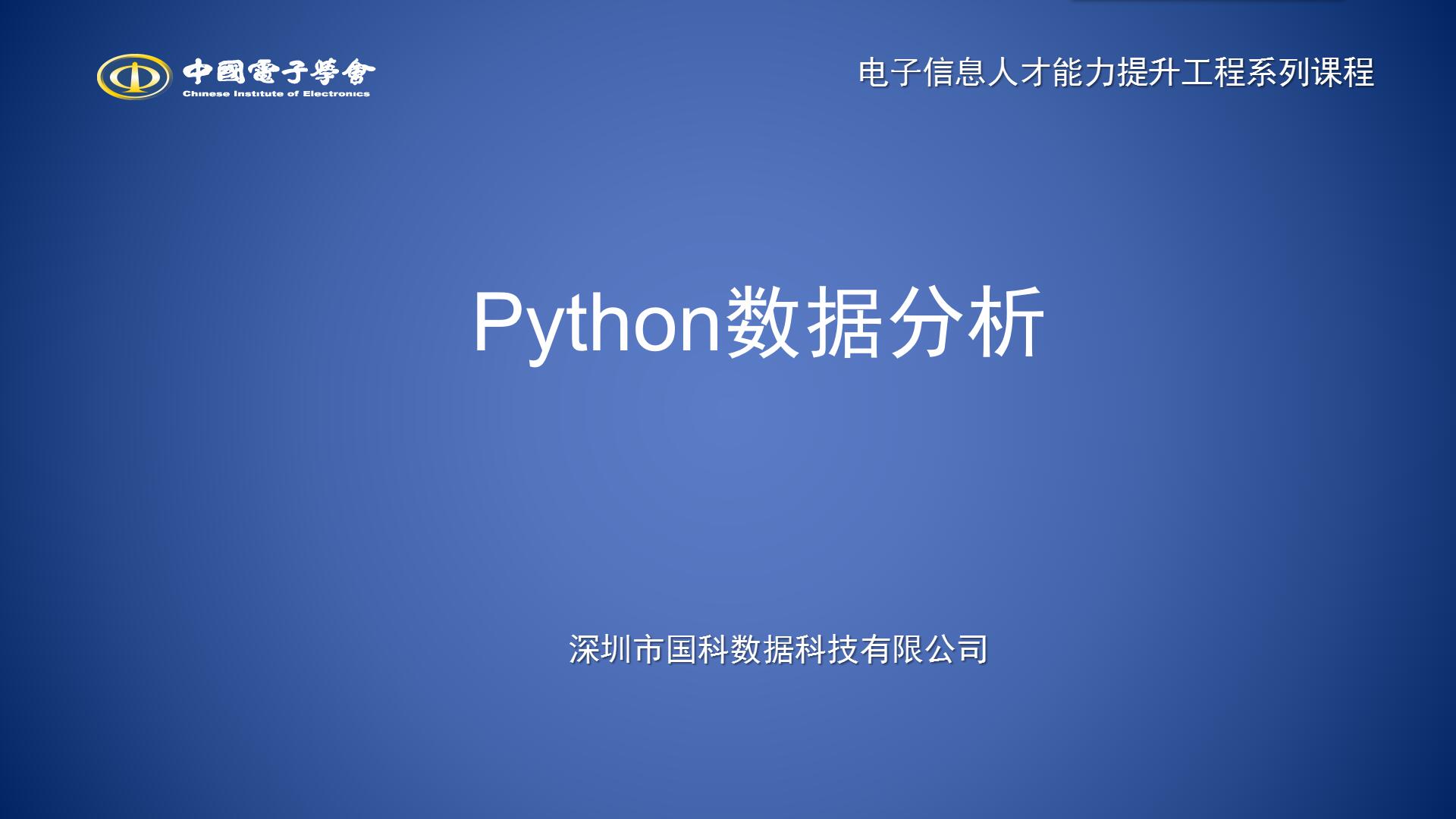 中國電子學會
Chinese Institute of Electronics

电子信息人才能力提升工程系列课程

Python数据分析

深圳市国科数据科技有限公司